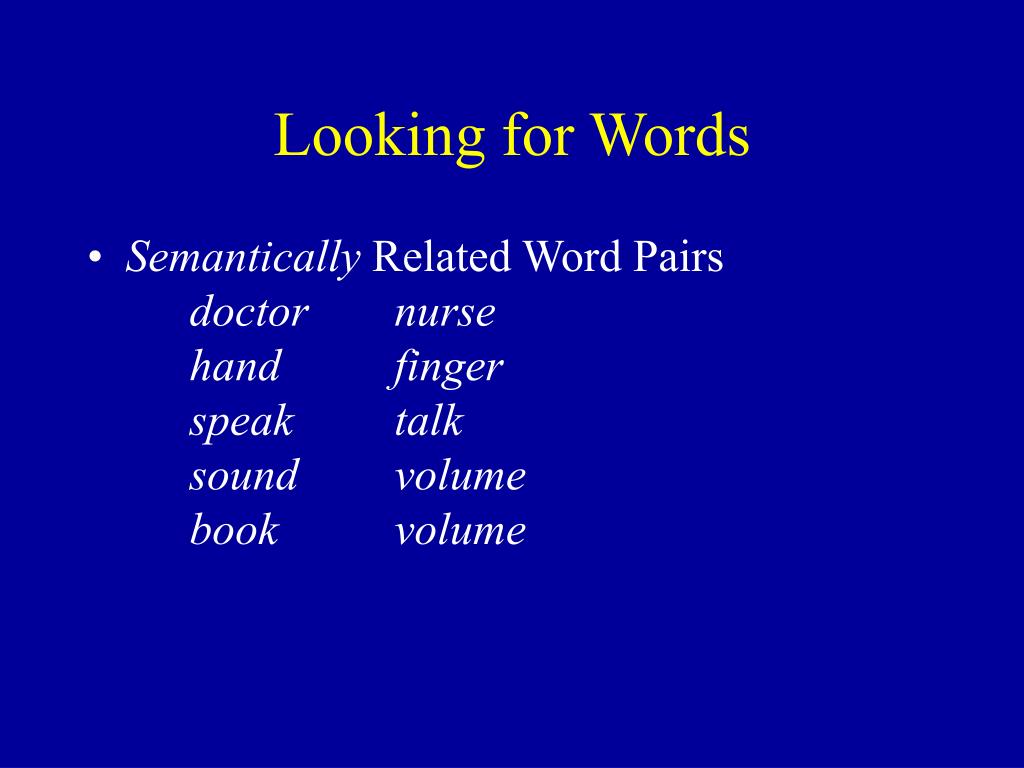 Looking for Words

• Semantically Related Word Pairs
doctor nurse
hand finger
speak talk
sound volume
book volume